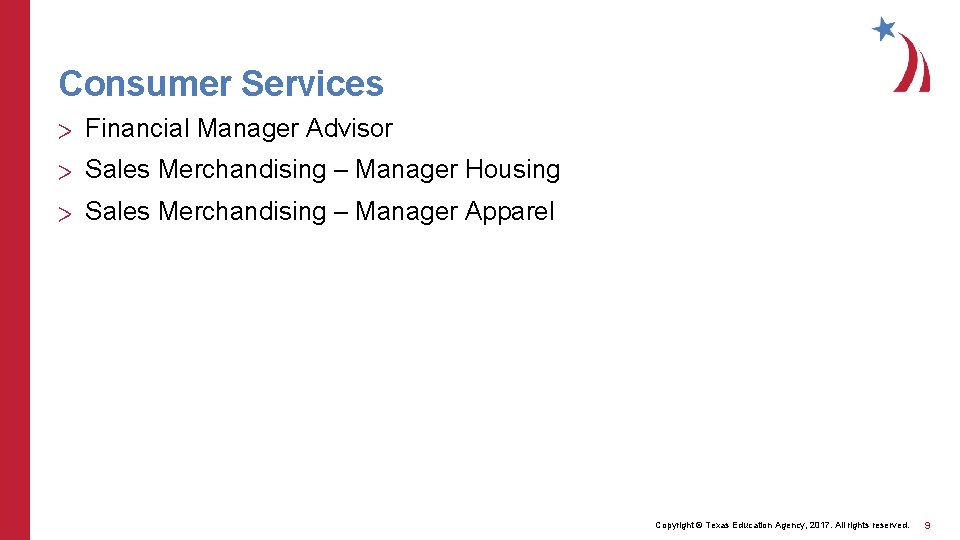 Consumer Services

> Financial Manager Advisor

> Sales Merchandising – Manager Housing

> Sales Merchandising – Manager Apparel

Copyright © Texas Education Agency, 2017. All rights reserved.

9